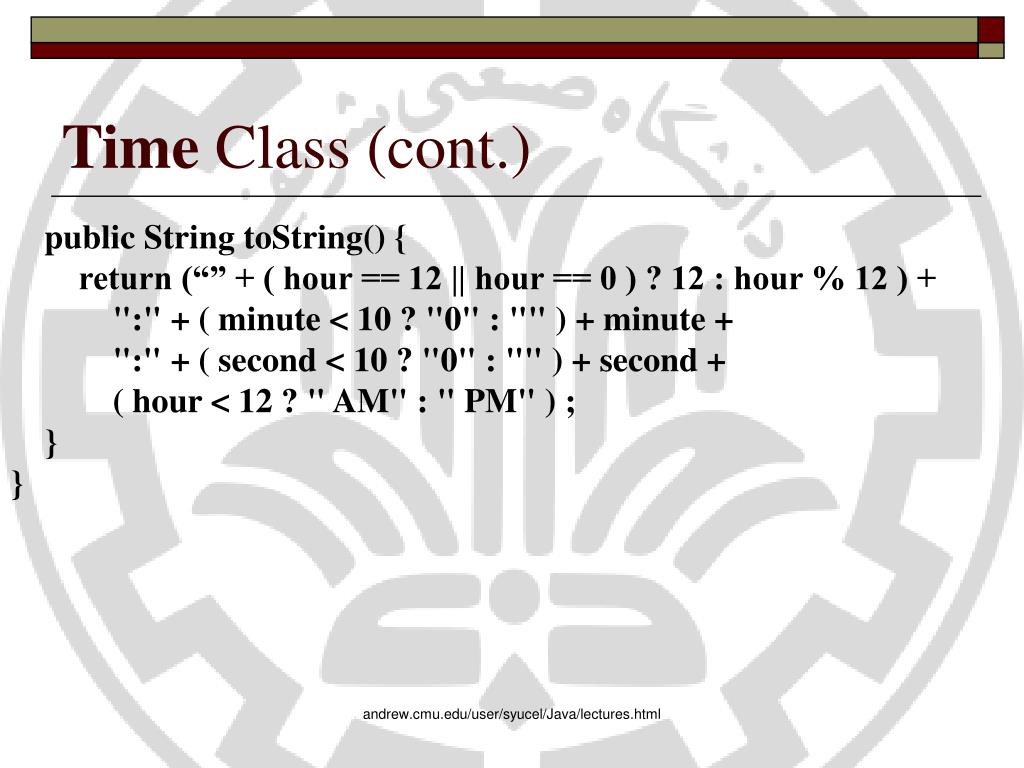 Time Class (cont.)

public String toString() {
return (“” + ( hour == 12 || hour == 0 ) ? 12 : hour % 12 ) +
":" + ( minute < 10 ? "0" : "" ) + minute +
":" + ( second < 10 ? "0" : "" ) + second +
( hour < 12 ? " AM" : " PM" ) ;
}
}

andrew.cmu.edu/user/syucel/Java/lectures.html